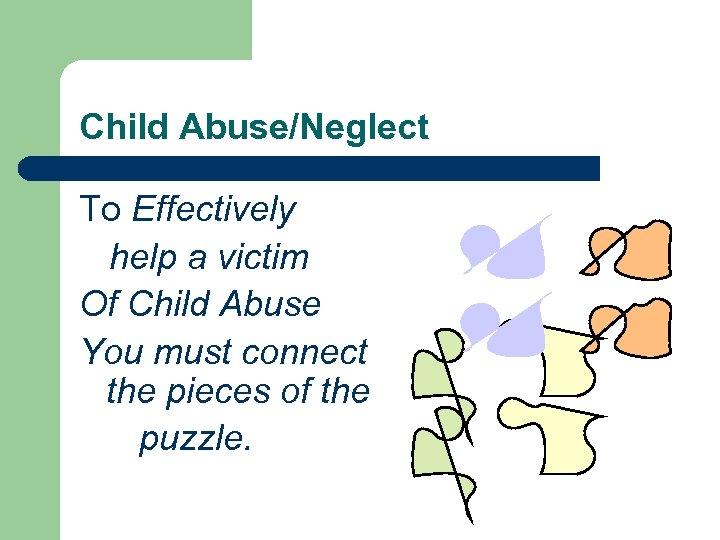 Child Abuse/Neglect

To Effectively help a victim Of Child Abuse You must connect the pieces of the puzzle.